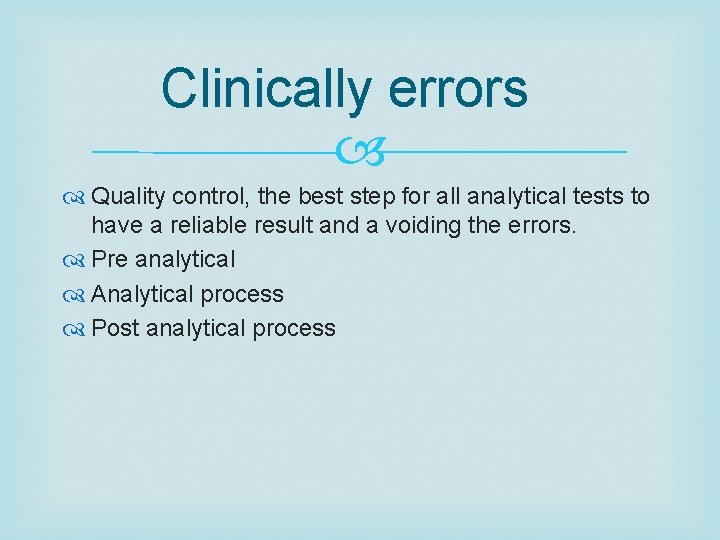 Clinically errors

Quality control, the best step for all analytical tests to have a reliable result and a voiding the errors.

Pre analytical

Analytical process

Post analytical process